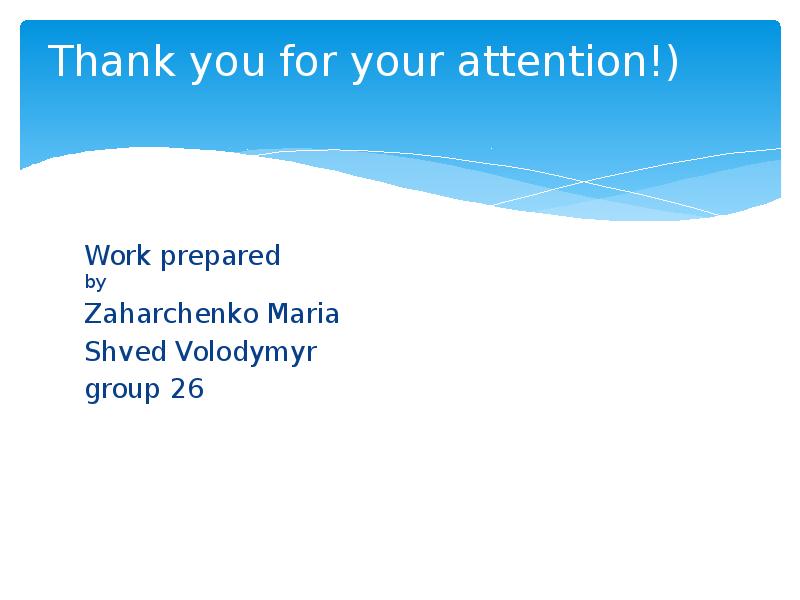 Thank you for your attention!)

Work prepared
by
Zaharchenko Maria
Shved Volodymyr
group 26